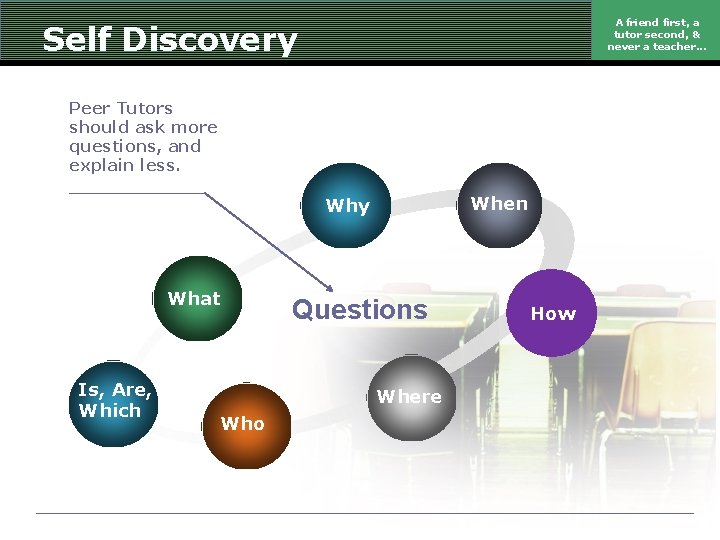 Self Discovery

A friend first, a tutor second, & never a teacher…

Peer Tutors should ask more questions, and explain less.

Why

When

What

Questions

How

Is, Are, Which

Who

Where